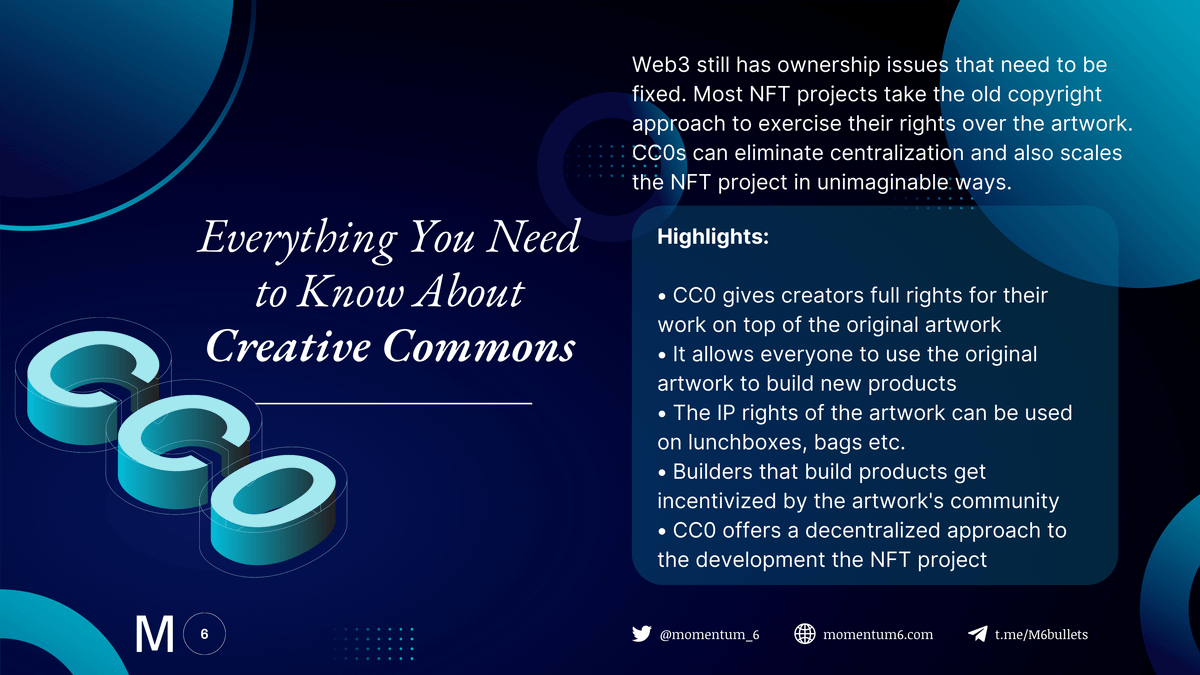 Everything You Need to Know About Creative Commons

CC0

Web3 still has ownership issues that need to be fixed. Most NFT projects take the old copyright approach to exercise their rights over the artwork. CC0s can eliminate centralization and also scales the NFT project in unimaginable ways.

Highlights:

• CC0 gives creators full rights for their work on top of the original artwork
• It allows everyone to use the original artwork to build new products
• The IP rights of the artwork can be used on lunchboxes, bags etc.
• Builders that build products get incentivized by the artwork's community
• CC0 offers a decentralized approach to the development the NFT project

M 6

@momentum_6 momentum6.com t.me/M6bullets